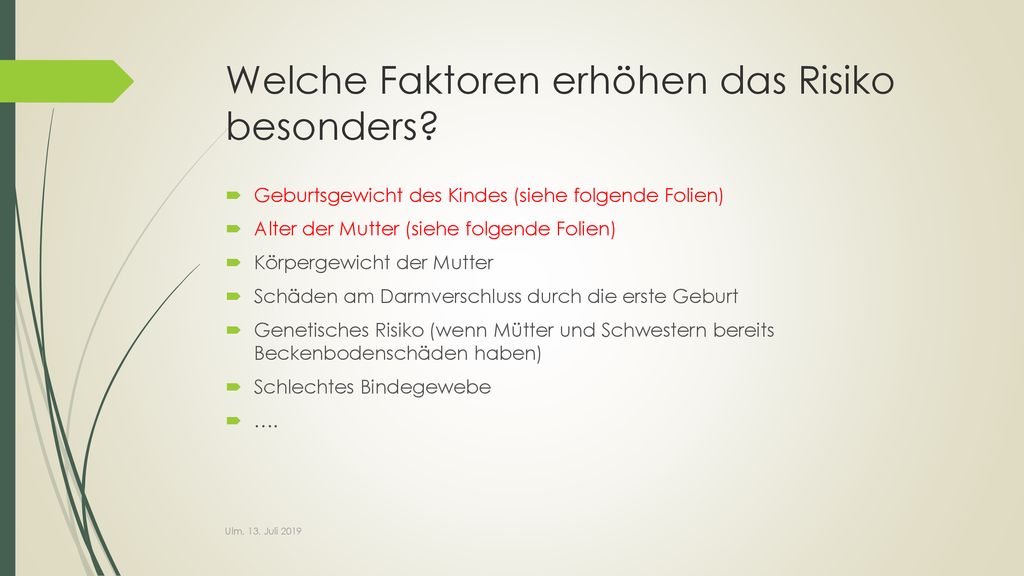 Welche Faktoren erhöhen das Risiko besonders?

Geburtsgewicht des Kindes (siehe folgende Folien)
Alter der Mutter (siehe folgende Folien)
Körpergewicht der Mutter
Schäden am Darmverschluss durch die erste Geburt
Genetisches Risiko (wenn Mütter und Schwestern bereits Beckenbodenschäden haben)
Schlechtes Bindegewebe
….

Ulm, 13. Juli 2019